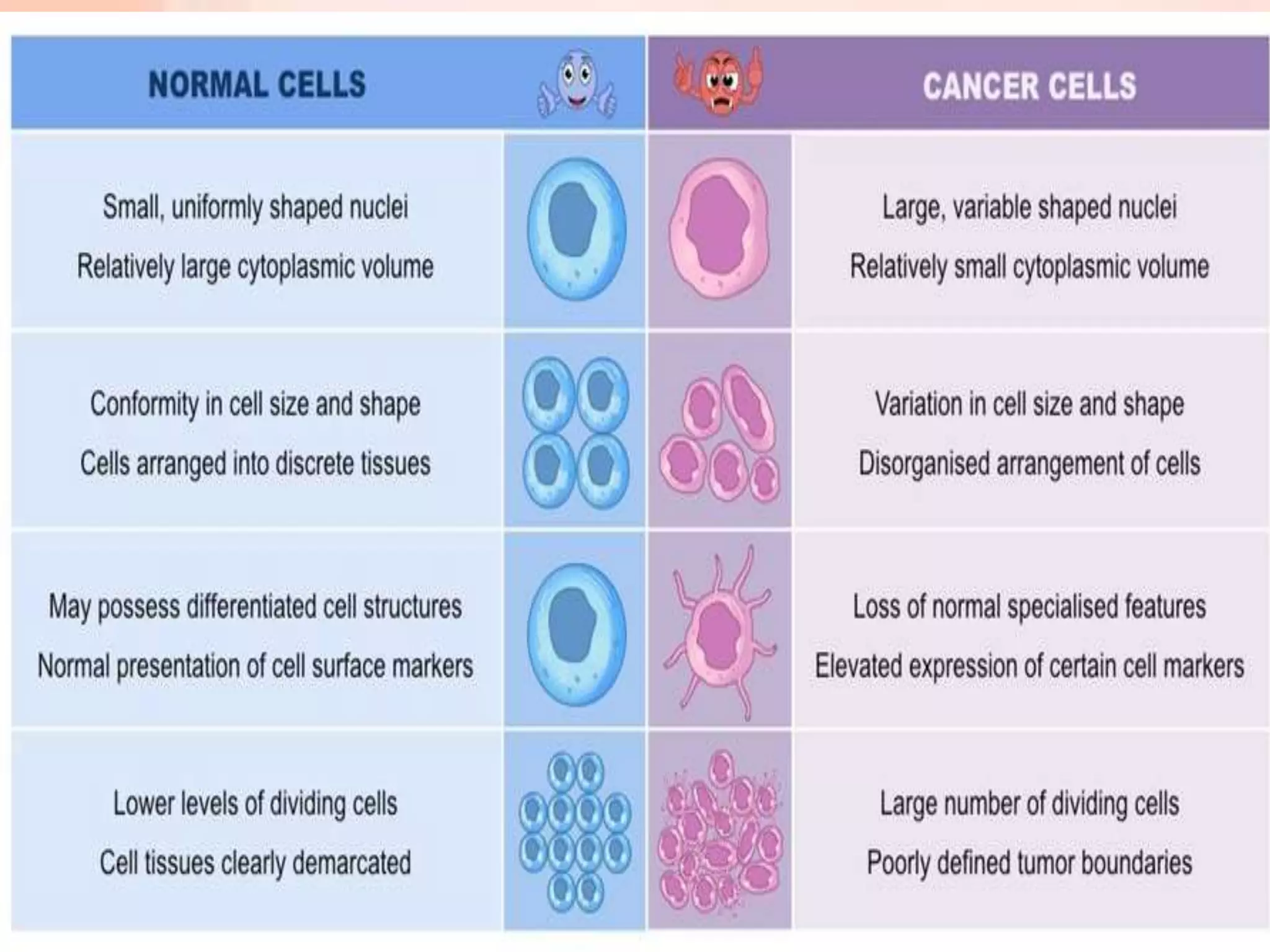 | NORMAL CELLS | CANCER CELLS |
|---|---|
| Small, uniformly shaped nuclei<br>Relatively large cytoplasmic volume | Large, variable shaped nuclei<br>Relatively small cytoplasmic volume |
| Conformity in cell size and shape<br>Cells arranged into discrete tissues | Variation in cell size and shape<br>Disorganised arrangement of cells |
| May possess differentiated cell structures<br>Normal presentation of cell surface markers | Loss of normal specialised features<br>Elevated expression of certain cell markers |
| Lower levels of dividing cells<br>Cell tissues clearly demarcated | Large number of dividing cells<br>Poorly defined tumor boundaries |